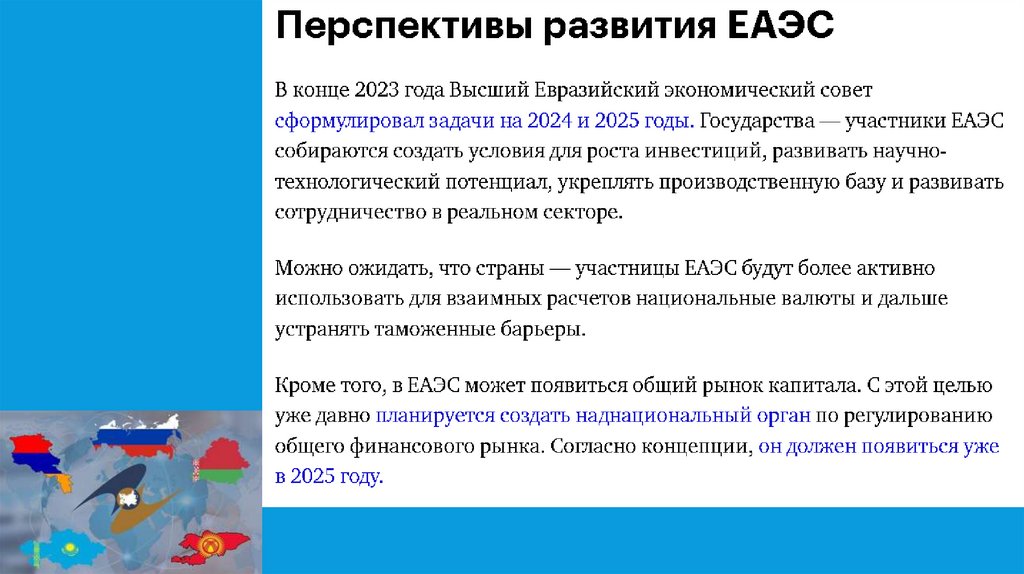 Перспективы развития ЕАЭС

В конце 2023 года Высший Евразийский экономический совет сформулировал задачи на 2024 и 2025 годы. Государства — участники ЕАЭС собираются создать условия для роста инвестиций, развивать научно-технологический потенциал, укреплять производственную базу и развивать сотрудничество в реальном секторе.

Можно ожидать, что страны — участницы ЕАЭС будут более активно использовать для взаимных расчетов национальные валюты и дальше устранять таможенные барьеры.

Кроме того, в ЕАЭС может появиться общий рынок капитала. С этой целью уже давно планируется создать наднациональный орган по регулированию общего финансового рынка. Согласно концепции, он должен появиться уже в 2025 году.